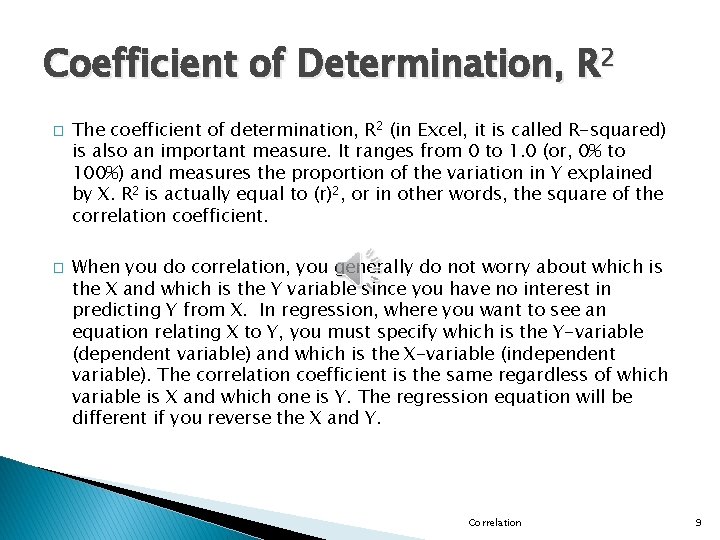 Coefficient of Determination, $R^2$

□ The coefficient of determination, $R^2$ (in Excel, it is called R-squared) is also an important measure. It ranges from 0 to 1.0 (or, 0% to 100%) and measures the proportion of the variation in Y explained by X. $R^2$ is actually equal to $(r)^2$, or in other words, the square of the correlation coefficient.

□ When you do correlation, you generally do not worry about which is the X and which is the Y variable since you have no interest in predicting Y from X. In regression, where you want to see an equation relating X to Y, you must specify which is the Y-variable (dependent variable) and which is the X-variable (independent variable). The correlation coefficient is the same regardless of which variable is X and which one is Y. The regression equation will be different if you reverse the X and Y.

Correlation

9